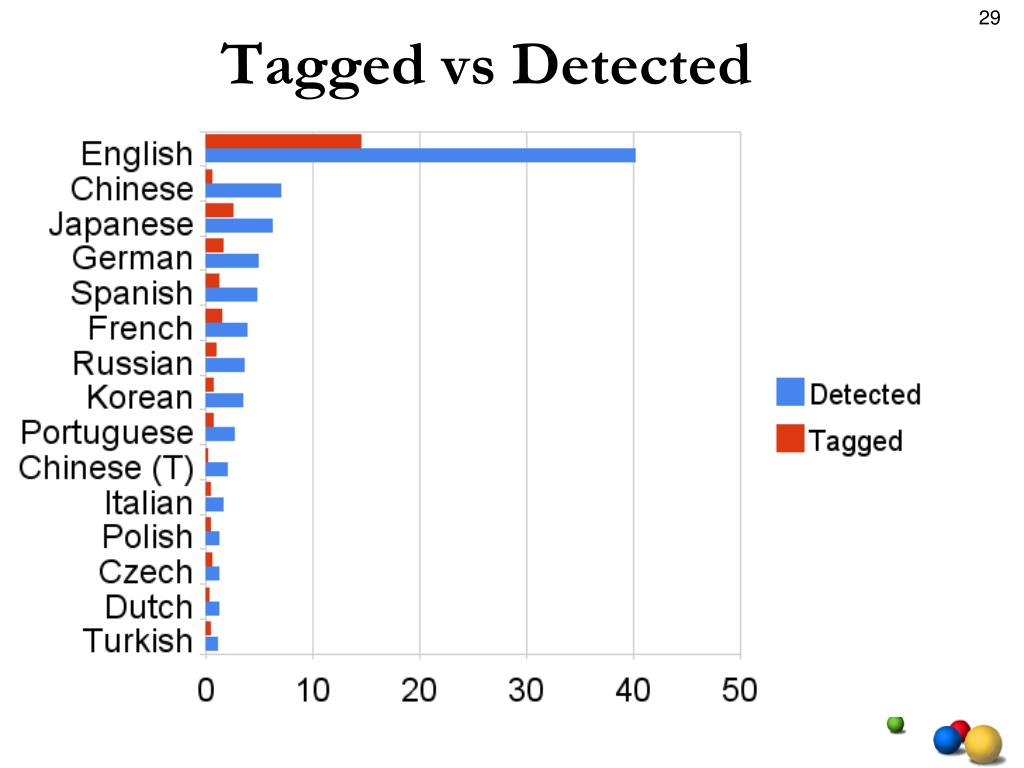 29

Tagged vs Detected

English
Chinese
Japanese
German
Spanish
French
Russian
Korean
Portuguese
Chinese (T)
Italian
Polish
Czech
Dutch
Turkish

0 10 20 30 40 50

Detected
Tagged